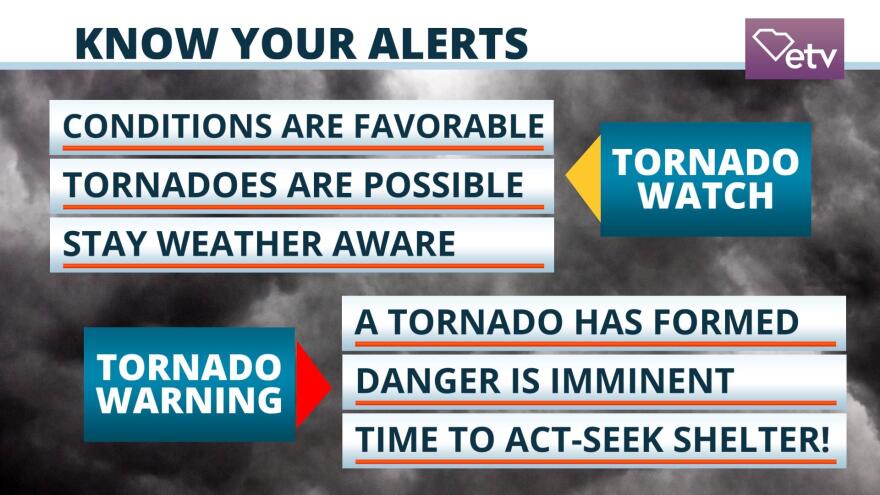 KNOW YOUR ALERTS

etv

CONDITIONS ARE FAVORABLE

TORNADOES ARE POSSIBLE

STAY WEATHER AWARE

TORNADO WATCH

TORNADO WARNING

A TORNADO HAS FORMED

DANGER IS IMMINENT

TIME TO ACT-SEEK SHELTER!